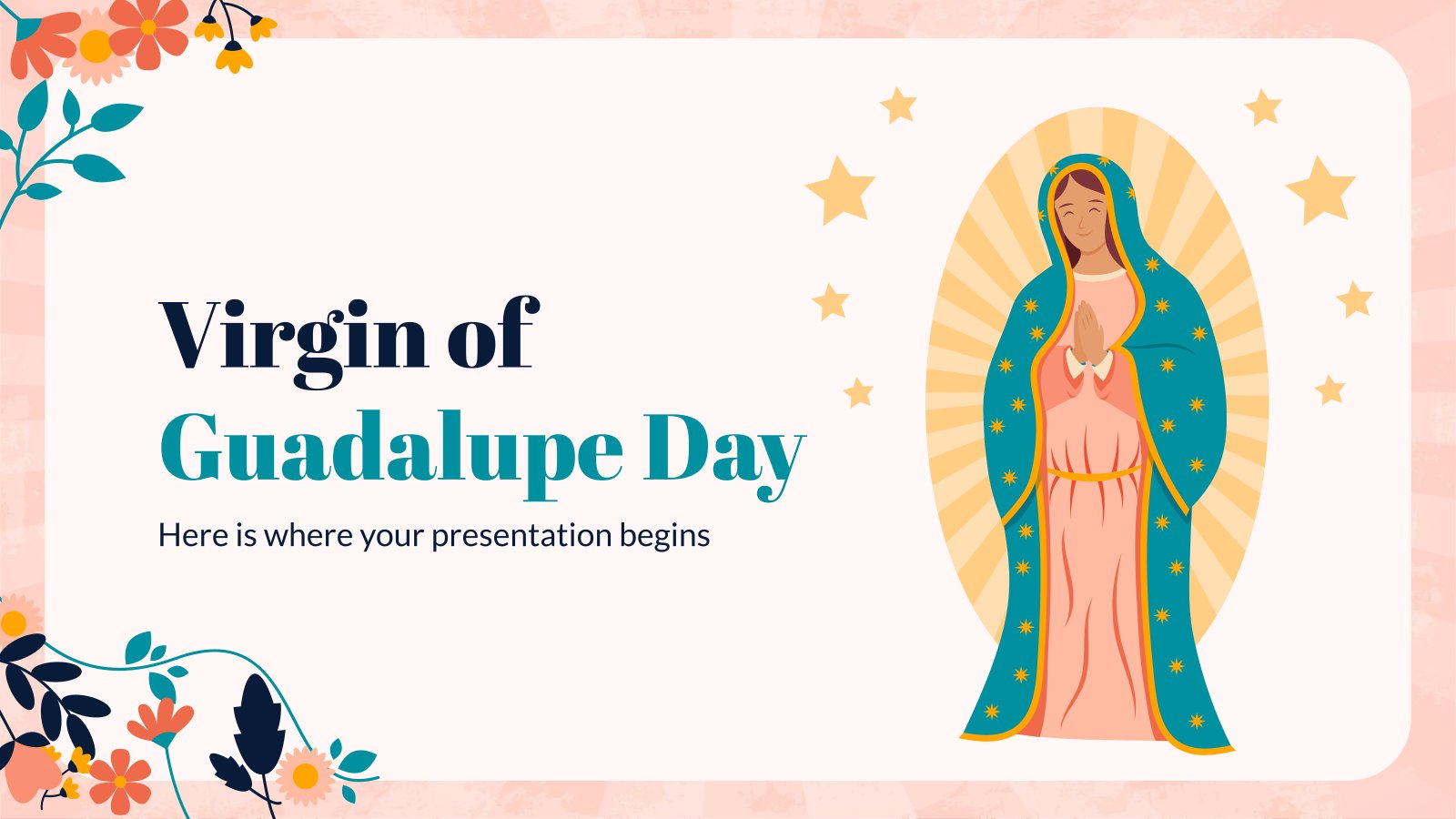 Virgin of Guadalupe Day

Here is where your presentation begins